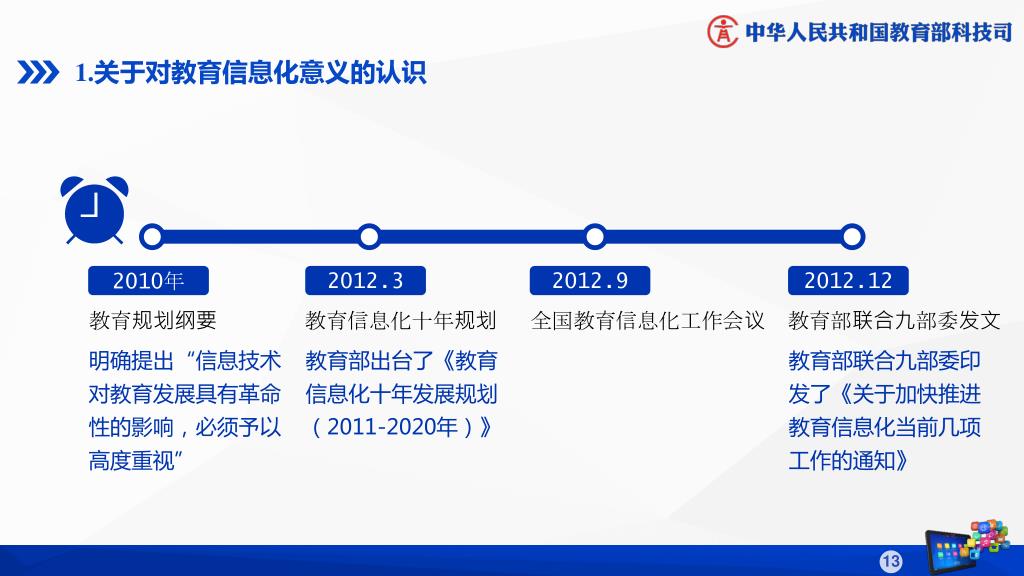 中华人民共和国教育部科技司

1.关于对教育信息化意义的认识

2010年

教育规划纲要

明确提出“信息技术对教育发展具有革命性的影响，必须予以高度重视”

2012.3

教育信息化十年规划

教育部出台了《教育信息化十年发展规划（2011-2020年）》

2012.9

全国教育信息化工作会议

2012.12

教育部联合九部委发文

教育部联合九部委印发了《关于加快推进教育信息化当前几项工作的通知》

13